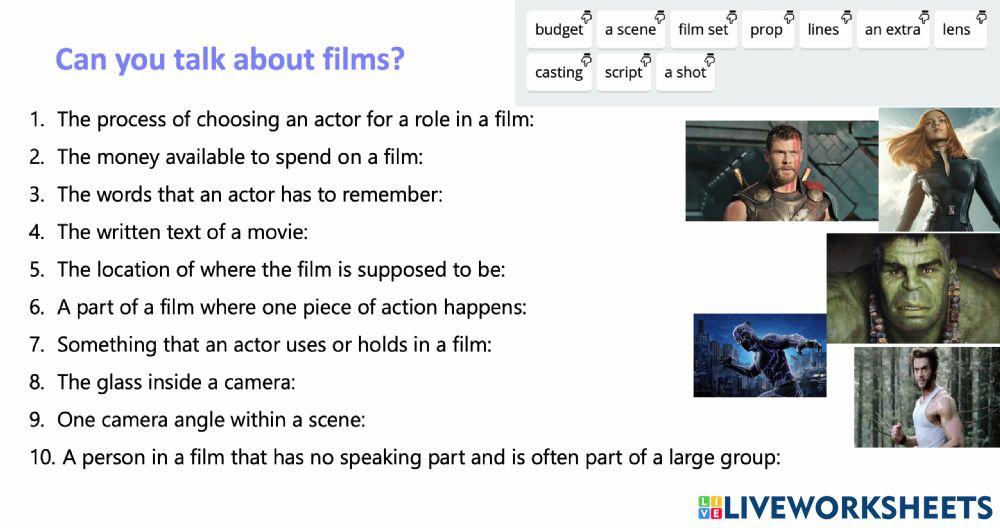 Can you talk about films?

budget a scene film set prop lines an extra lens casting script a shot

1. The process of choosing an actor for a role in a film:
2. The money available to spend on a film:
3. The words that an actor has to remember:
4. The written text of a movie:
5. The location of where the film is supposed to be:
6. A part of a film where one piece of action happens:
7. Something that an actor uses or holds in a film:
8. The glass inside a camera:
9. One camera angle within a scene:
10. A person in a film that has no speaking part and is often part of a large group:

LIVEWORKSHEETS